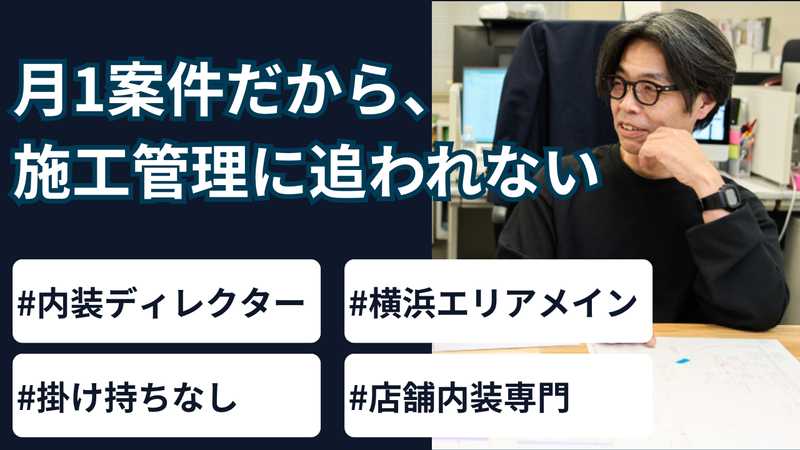 月1案件だから、
施工管理に追われない

#内装ディレクター

#横浜エリアメイン

#掛け持ちなし

#店舗内装専門